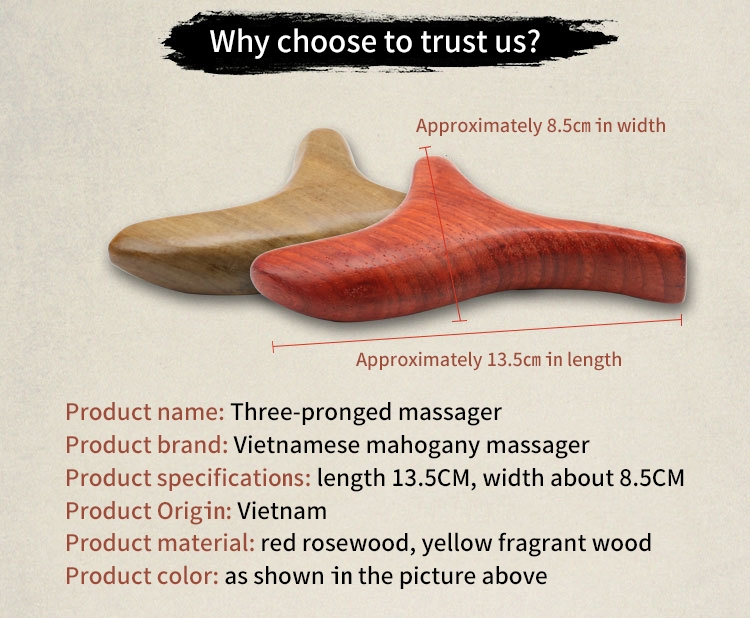 Why choose to trust us?

Approximately 8.5cm in width

Approximately 13.5cm in length

Product name: Three-pronged massager
Product brand: Vietnamese mahogany massager
Product specifications: length 13.5CM, width about 8.5CM
Product Origin: Vietnam
Product material: red rosewood, yellow fragrant wood
Product color: as shown in the picture above